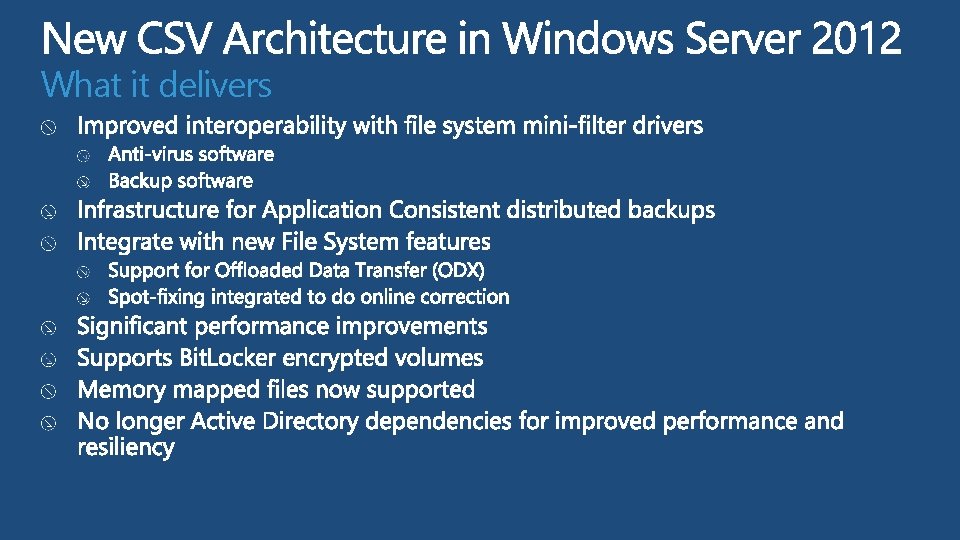 New CSV Architecture in Windows Server 2012
What it delivers

Improved interoperability with file system mini-filter drivers
Anti-virus software
Backup software
Infrastructure for Application Consistent distributed backups
Integrate with new File System features
Support for Offloaded Data Transfer (ODX)
Spot-fixing integrated to do online correction
Significant performance improvements
Supports BitLocker encrypted volumes
Memory mapped files now supported
No longer Active Directory dependencies for improved performance and resiliency